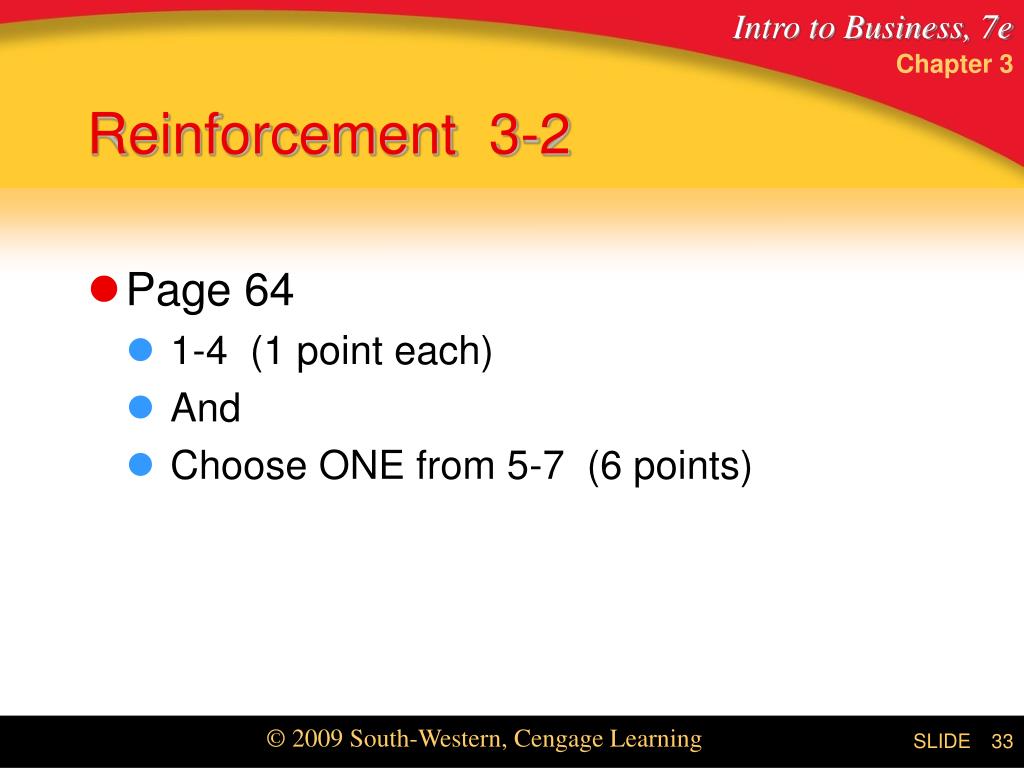 Intro to Business, 7e
Chapter 3

Reinforcement 3-2

Page 64
1-4 (1 point each)
And
Choose ONE from 5-7 (6 points)

© 2009 South-Western, Cengage Learning

SLIDE 33